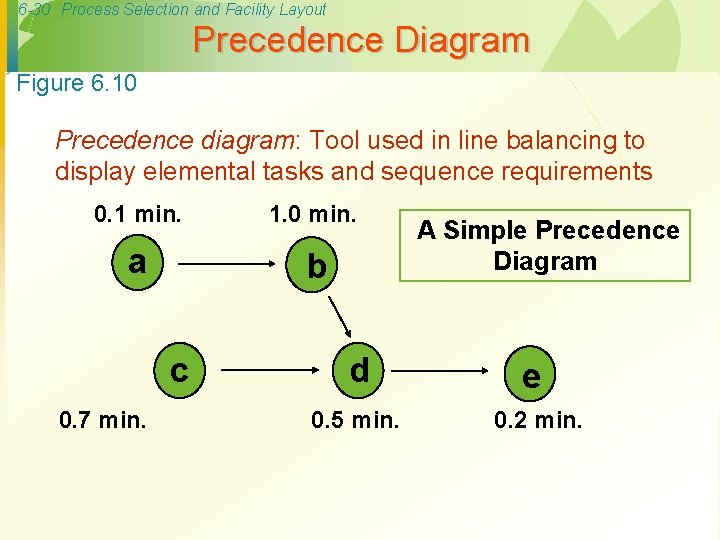 6-30 Process Selection and Facility Layout

Precedence Diagram

Figure 6.10

Precedence diagram: Tool used in line balancing to display elemental tasks and sequence requirements

0.1 min.

1.0 min.

A Simple Precedence Diagram

a

b

c

d

e

0.7 min.

0.5 min.

0.2 min.